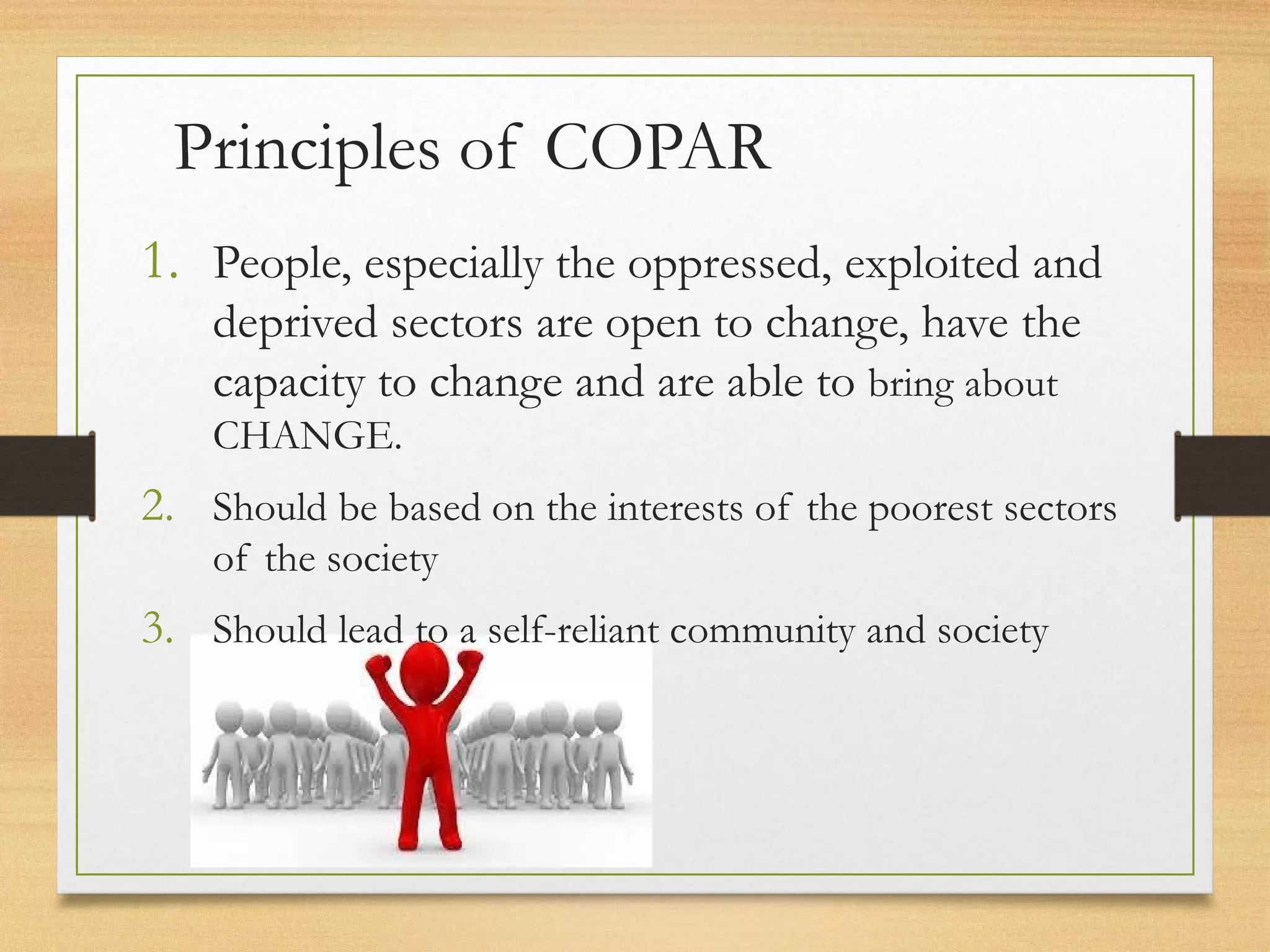 Principles of COPAR

1. People, especially the oppressed, exploited and deprived sectors are open to change, have the capacity to change and are able to bring about CHANGE.

2. Should be based on the interests of the poorest sectors of the society

3. Should lead to a self-reliant community and society